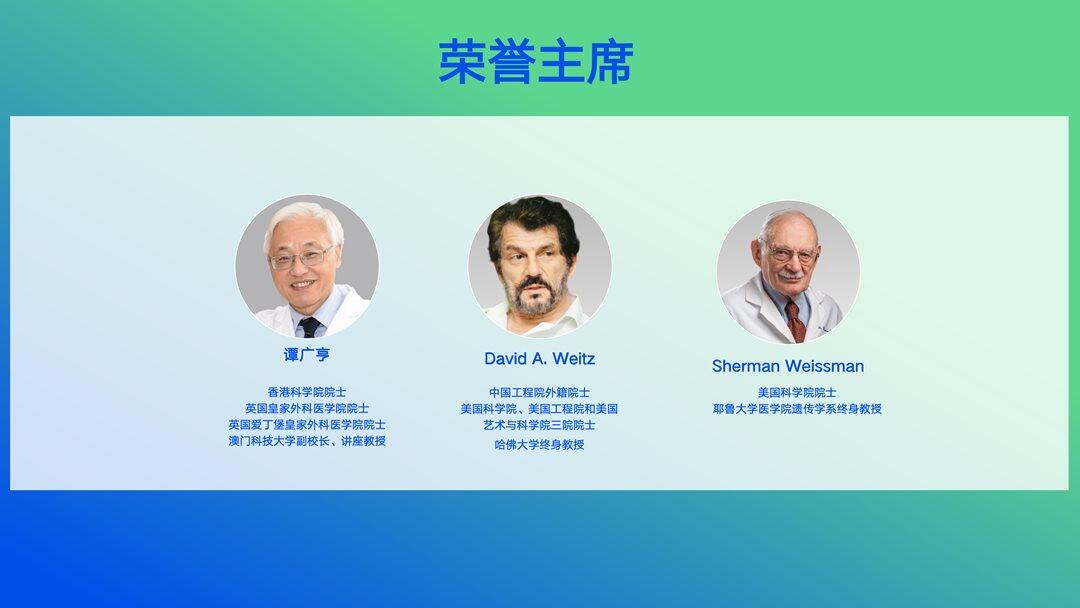 荣誉主席

谭广亨

香港科学院院士
英国皇家外科医学院院士
英国爱丁堡皇家外科医学院院士
澳门科技大学副校长、讲座教授

David A. Weitz

中国工程院外籍院士
美国科学院、美国工程院和美国艺术与科学院三院院士
哈佛大学终身教授

Sherman Weissman

美国科学院院士
耶鲁大学医学院遗传学系终身教授